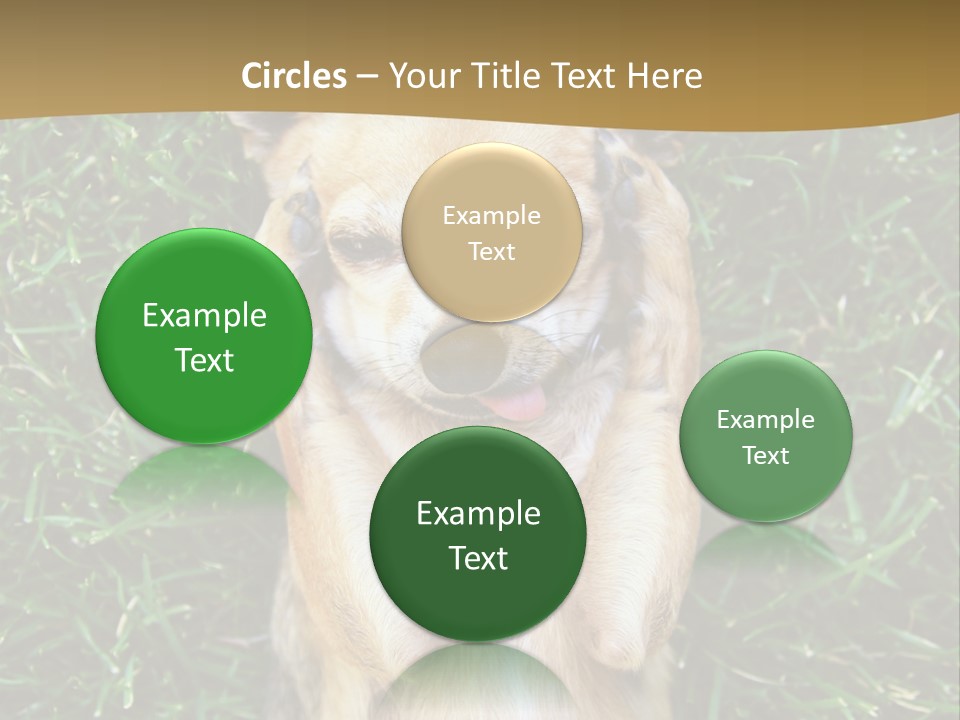 Circles – Your Title Text Here

Example Text

Example Text

Example Text

Example Text